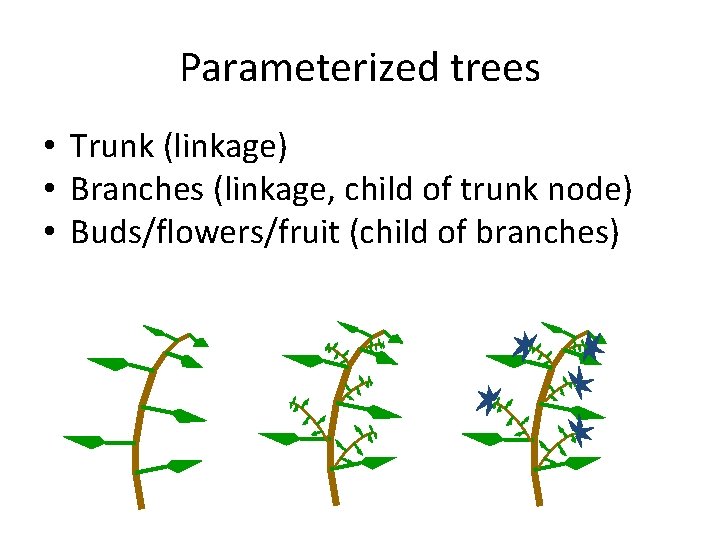 Parameterized trees

• Trunk (linkage)
• Branches (linkage, child of trunk node)
• Buds/flowers/fruit (child of branches)